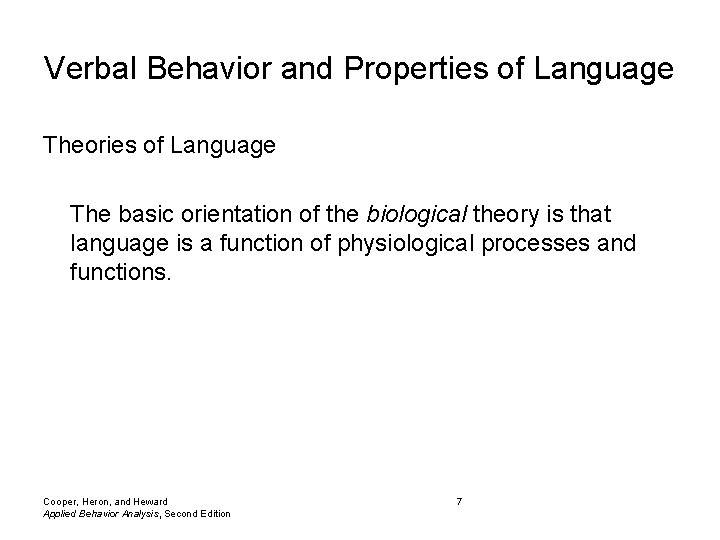 Verbal Behavior and Properties of Language

Theories of Language

The basic orientation of the biological theory is that language is a function of physiological processes and functions.

Cooper, Heron, and Heward
Applied Behavior Analysis, Second Edition

7